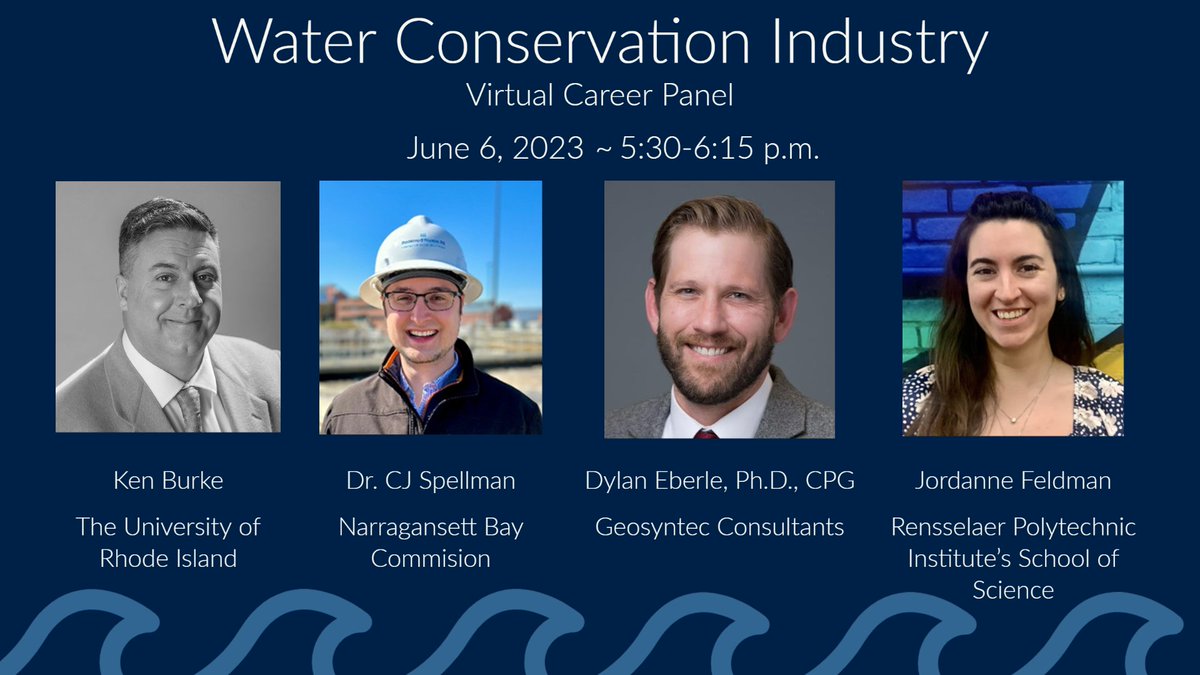 Water Conservation Industry
Virtual Career Panel
June 6, 2023 ~ 5:30-6:15 p.m.

Ken Burke
The University of Rhode Island

Dr. CJ Spellman
Narragansett Bay Commision

Dylan Eberle, Ph.D., CPG
Geosyntec Consultants

Jordanne Feldman
Rensselaer Polytechnic Institute's School of Science